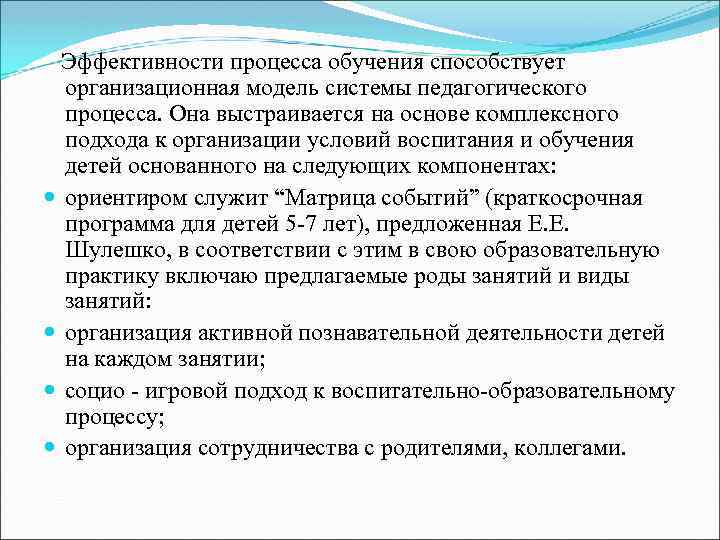 Эффективности процесса обучения способствует организационная модель системы педагогического процесса. Она выстраивается на основе комплексного подхода к организации условий воспитания и обучения детей основанного на следующих компонентах:

- ориентиром служит “Матрица событий” (краткосрочная программа для детей 5-7 лет), предложенная Е.Е. Шулешко, в соответствии с этим в свою образовательную практику включаю предлагаемые роды занятий и виды занятий:
- организация активной познавательной деятельности детей на каждом занятии;
- социо - игровой подход к воспитательно-образовательному процессу;
- организация сотрудничества с родителями, коллегами.